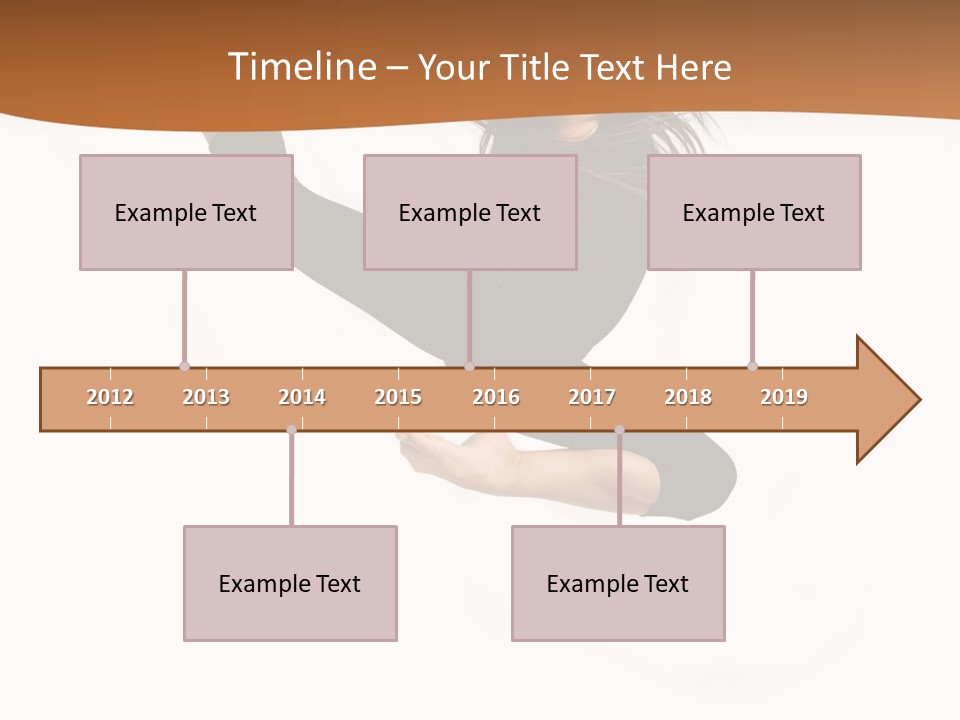 Timeline – Your Title Text Here

Example Text

Example Text

Example Text

2012 2013 2014 2015 2016 2017 2018 2019

Example Text

Example Text